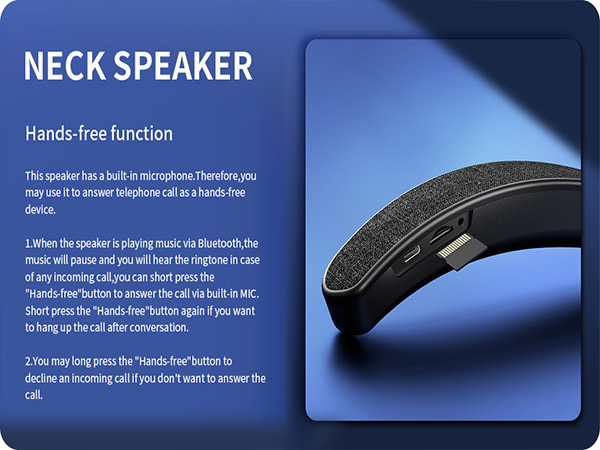 NECK SPEAKER

Hands-free function

This speaker has a built-in microphone.Therefore,you may use it to answer telephone call as a hands-free device.

1.When the speaker is playing music via Bluetooth,the music will pause and you will hear the ringtone in case of any incoming call,you can short press the "Hands-free"button to answer the call via built-in MIC. Short press the "Hands-free"button again if you want to hang up the call after conversation.

2.You may long press the "Hands-free"button to decline an incoming call if you don't want to answer the call.